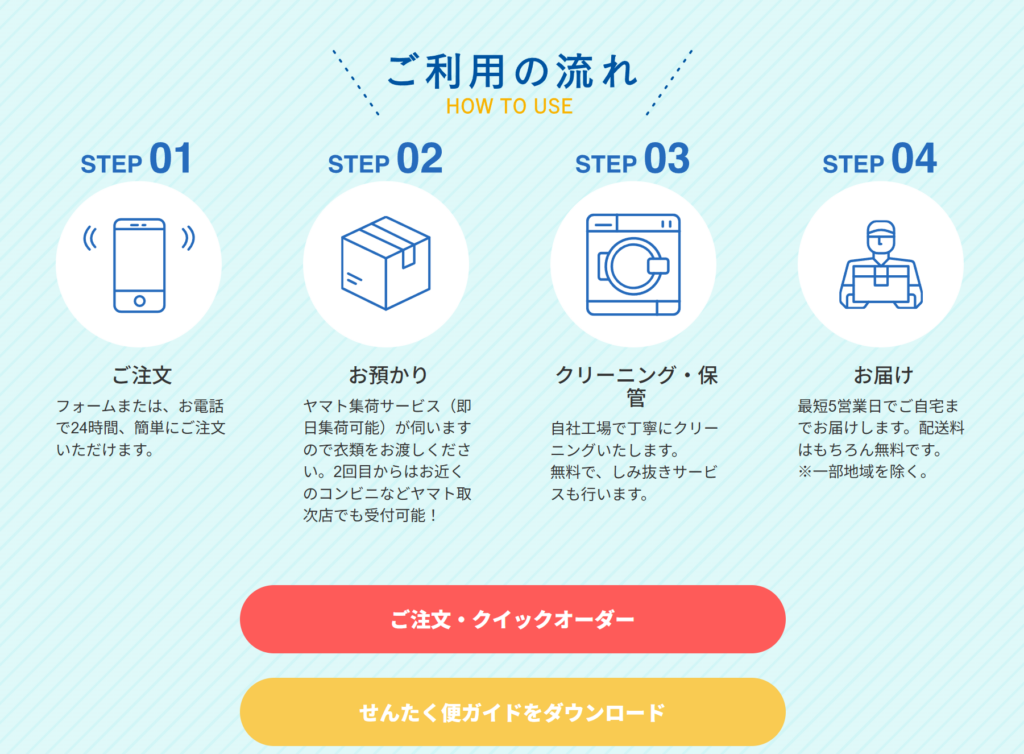 ご利用の流れ
HOW TO USE

STEP 01

ご注文

フォームまたは、お電話で24時間、簡単にご注文いただけます。

STEP 02

お預かり

ヤマト集荷サービス（即日集荷可能）が伺いますので衣類をお渡しください。2回目からはお近くのコンビニなどヤマト取次店でも受付可能！

STEP 03

クリーニング・保管

自社工場で丁寧にクリーニングいたします。
無料で、しみ抜きサービスも行います。

STEP 04

お届け

最短5営業日でご自宅までお届けします。配送料はもちろん無料です。
※一部地域を除く。

ご注文・クイックオーダー

せんたく便ガイドをダウンロード